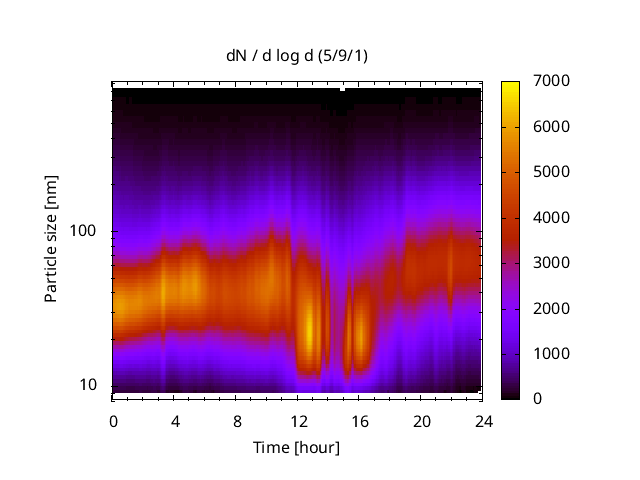 dN / d log d (5/9/1)

Particle size [nm]

100

10

0 4 8 12 16 20 24

Time [hour]

7000
6000
5000
4000
3000
2000
1000
0